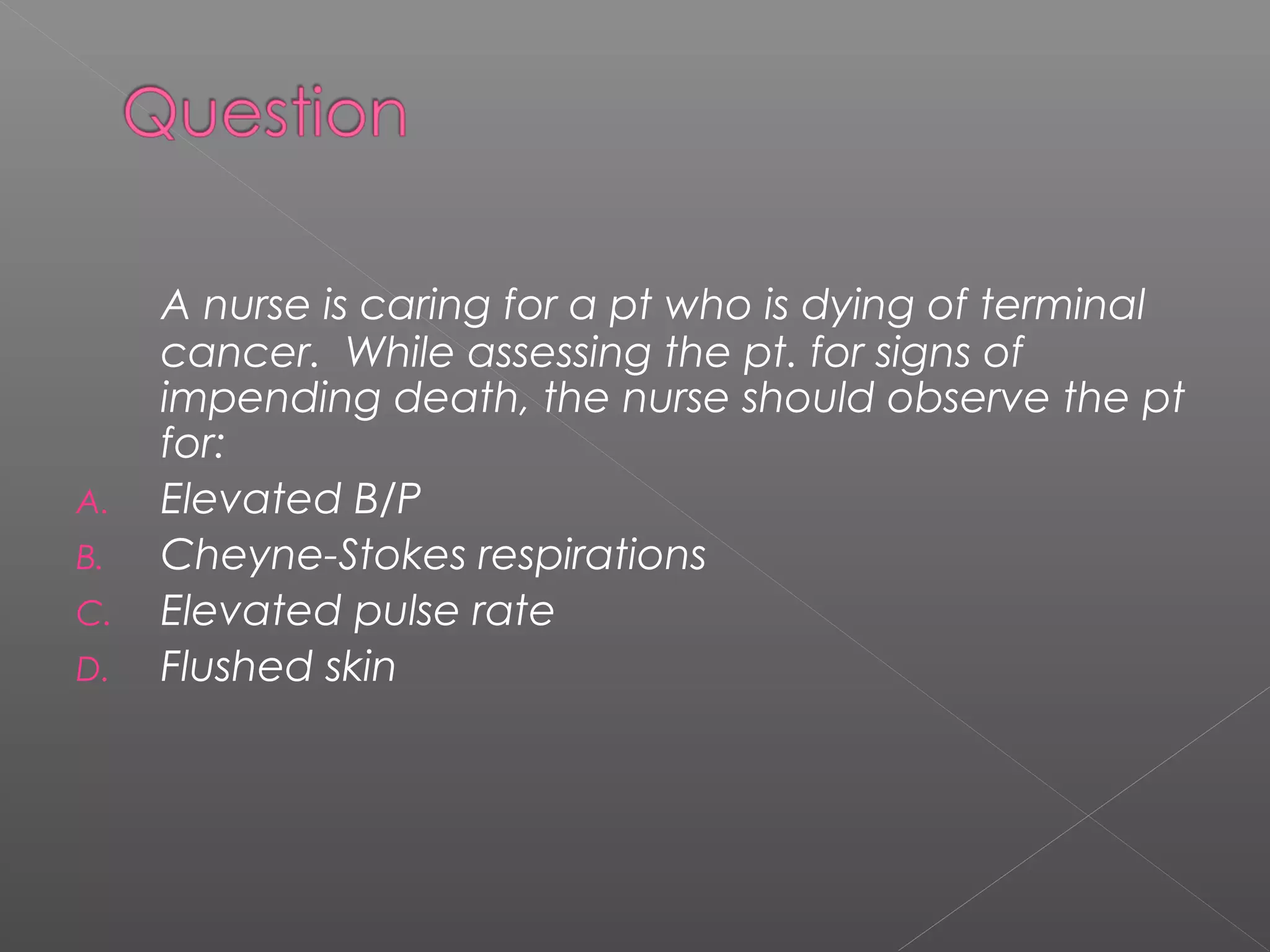 Question

A nurse is caring for a pt who is dying of terminal cancer. While assessing the pt. for signs of impending death, the nurse should observe the pt for:

A. Elevated B/P
B. Cheyne-Stokes respirations
C. Elevated pulse rate
D. Flushed skin